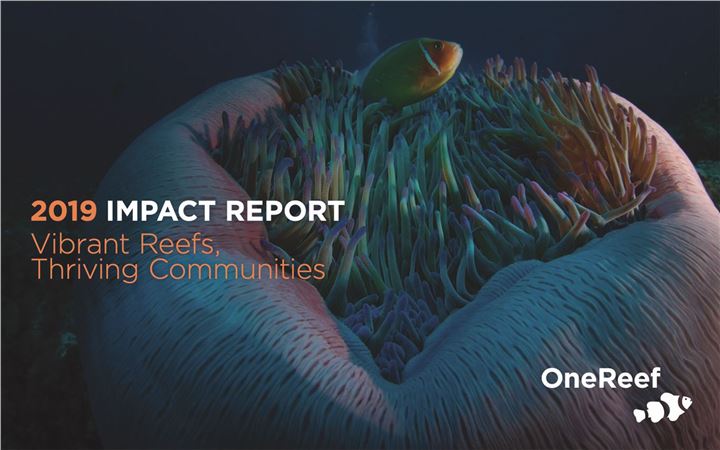 2019 IMPACT REPORT
Vibrant Reefs, Thriving Communities

OneReef